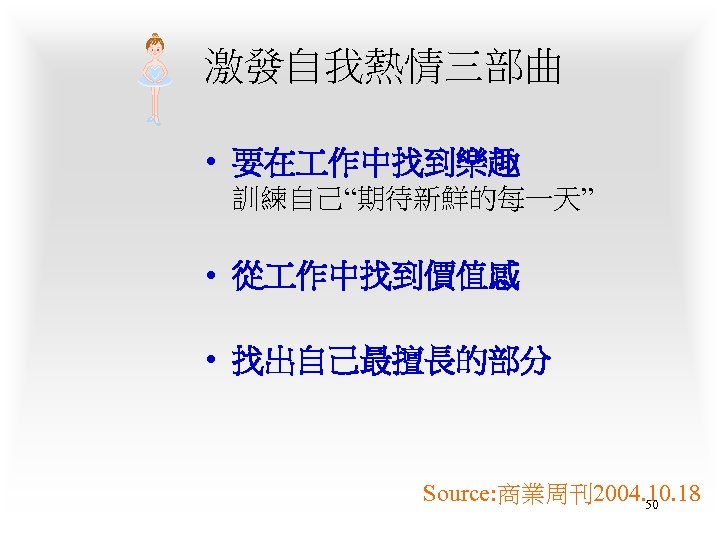 激發自我熱情三部曲

• 要在工作中找到樂趣
訓練自己“期待新鮮的每一天”

• 從工作中找到價值感

• 找出自己最擅長的部分

Source:商業周刊2004.10.18

50